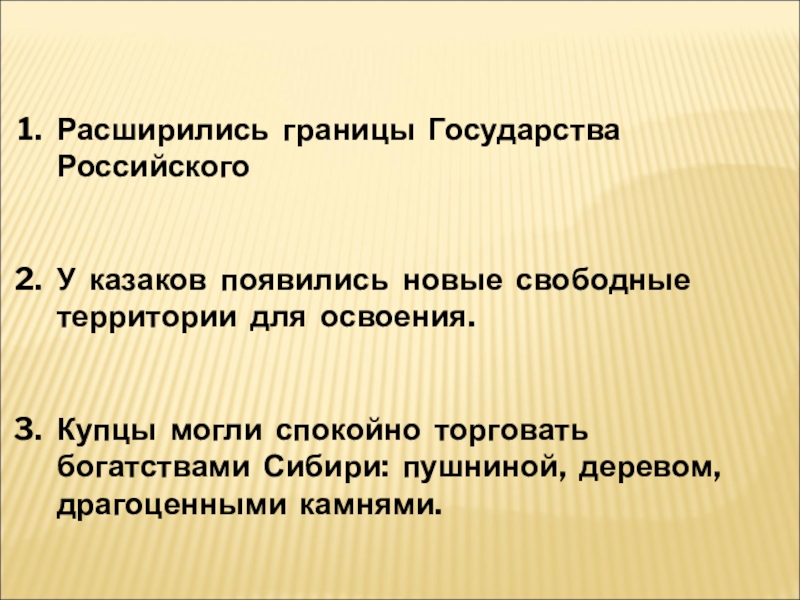 1. Расширились границы Государства Российского

2. У казаков появились новые свободные территории для освоения.

3. Купцы могли спокойно торговать богатствами Сибири: пушниной, деревом, драгоценными камнями.